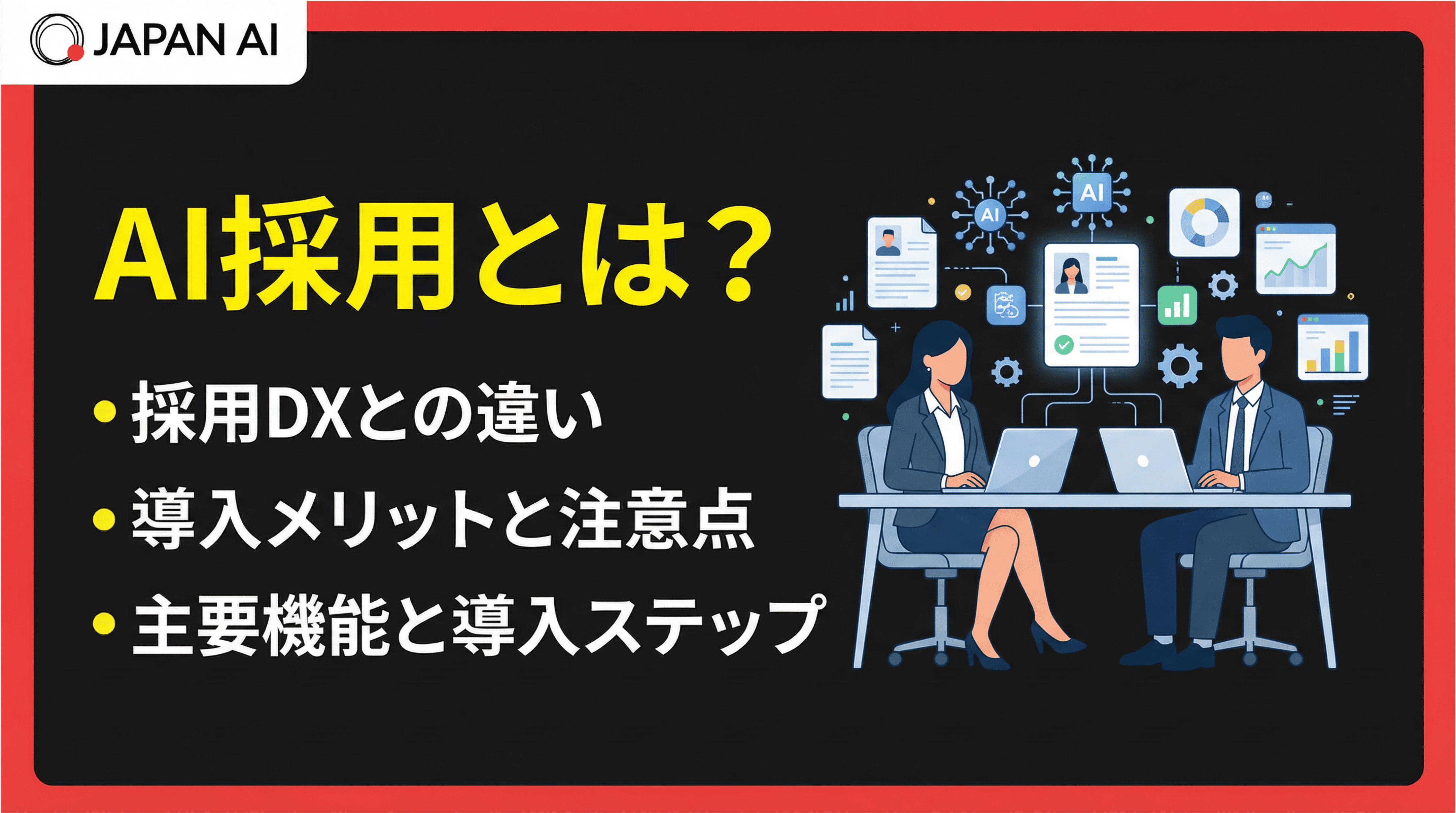 JAPAN AI

AI採用とは？

• 採用DXとの違い
• 導入メリットと注意点
• 主要機能と導入ステップ

AI

AI